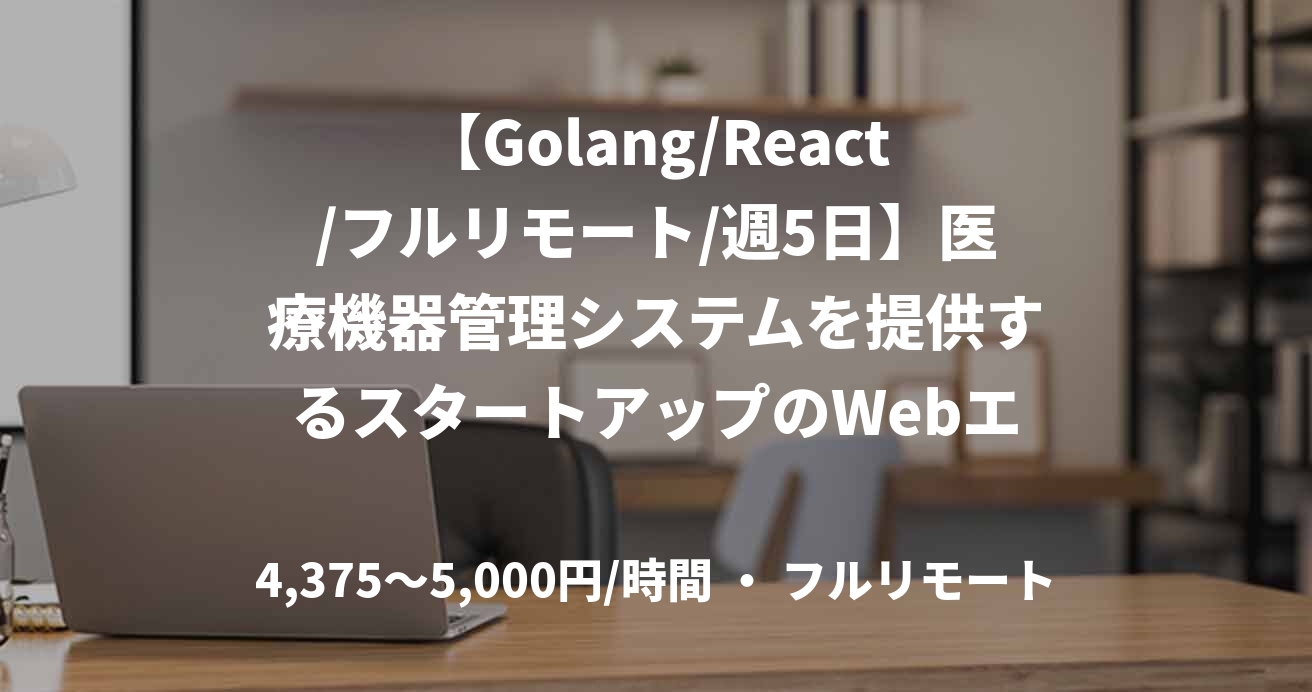 【Golang/React/フルリモート/週5日】医療機器管理システムを提供するスタートアップのWebエ

4,375〜5,000円/時間 ・ フルリモート